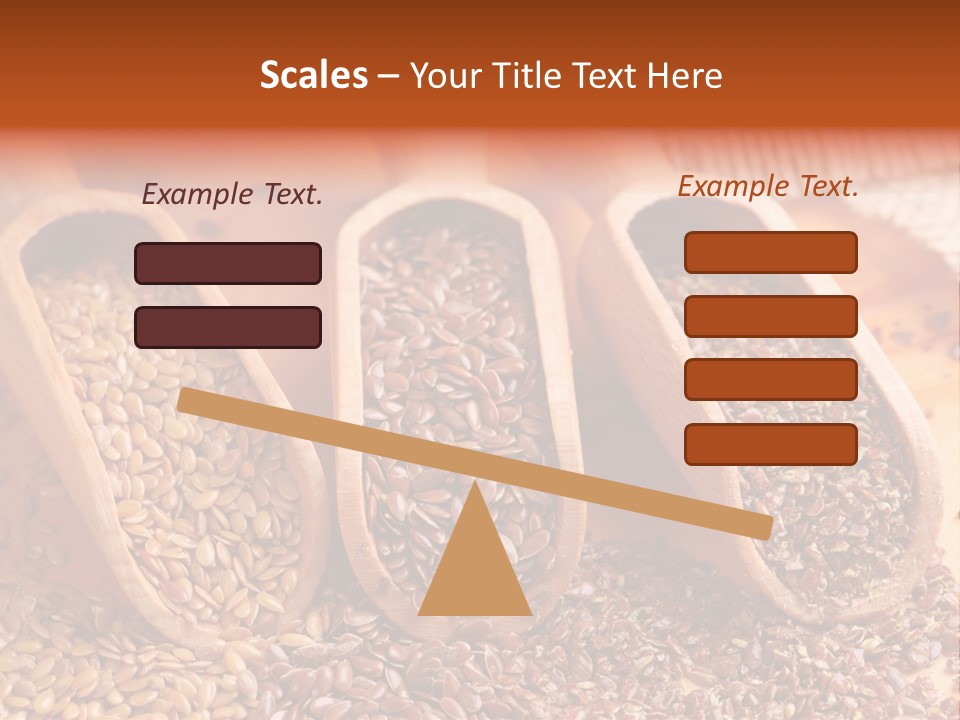 Scales – Your Title Text Here

Example Text.

Example Text.